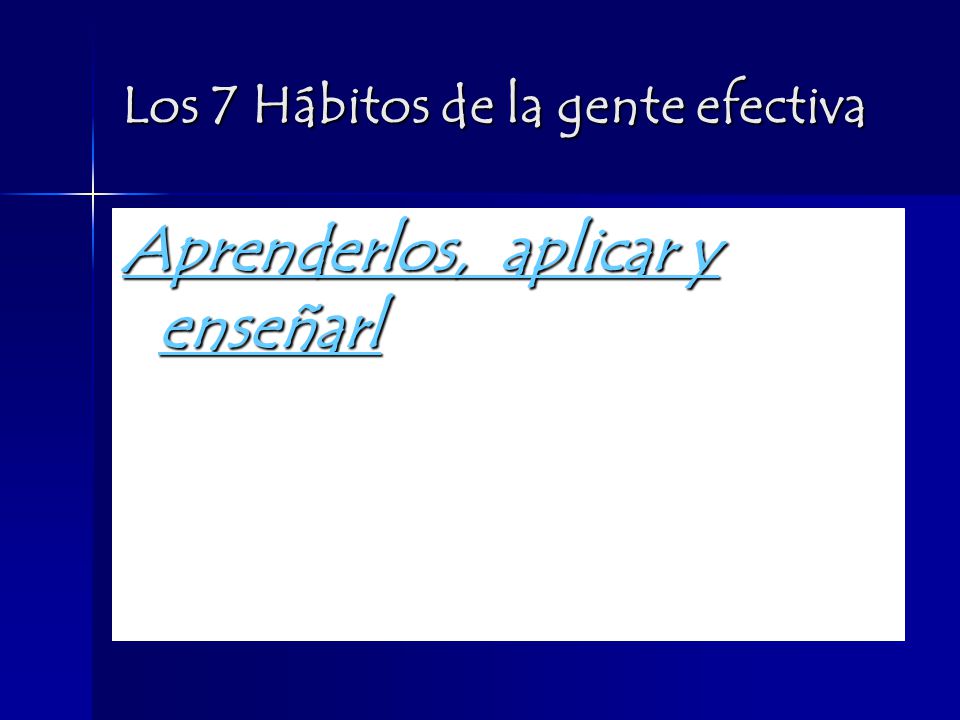 Los 7 Hábitos de la gente efectiva

Aprenderlos, aplicar y enseñarl